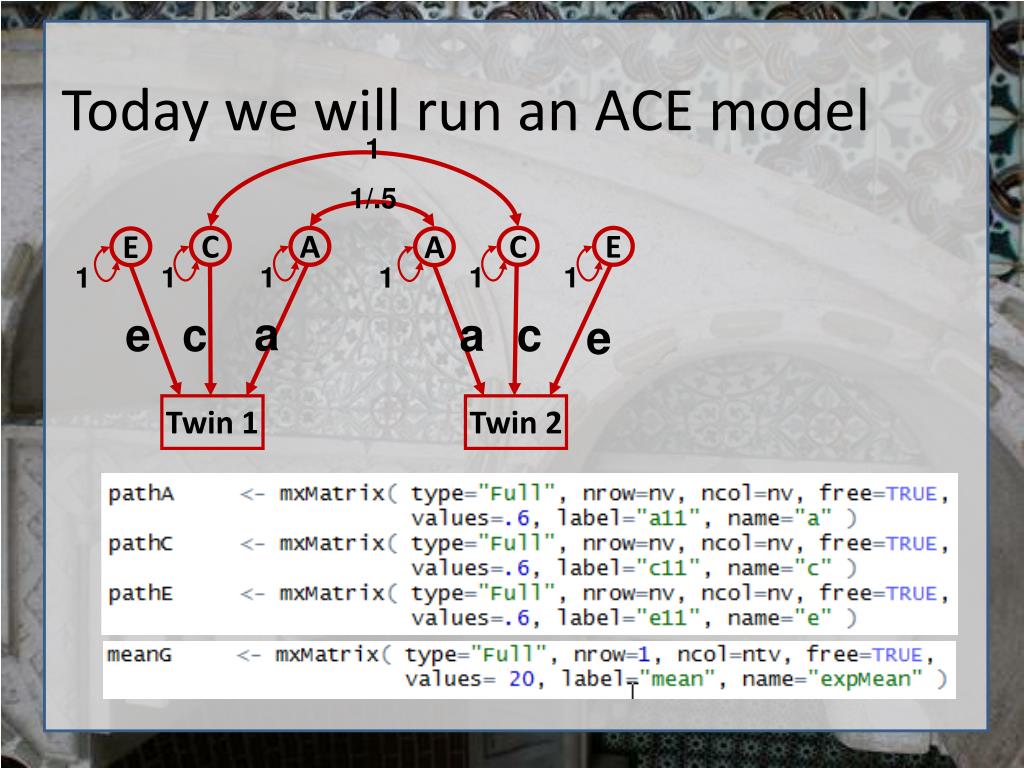 Today we will run an ACE model

1

1/.5

E C A A C E

1 1 1 1 1 1

e c a a c e

Twin 1 Twin 2

pathA <- mxMatrix( type="Full", nrow=nv, ncol=nv, free=TRUE, values=.6, label="a11", name="a" )
pathC <- mxMatrix( type="Full", nrow=nv, ncol=nv, free=TRUE, values=.6, label="c11", name="c" )
pathE <- mxMatrix( type="Full", nrow=nv, ncol=nv, free=TRUE, values=.6, label="e11", name="e" )

meanG <- mxMatrix( type="Full", nrow=1, ncol=ntv, free=TRUE, values= 20, label="mean", name="expMean" )